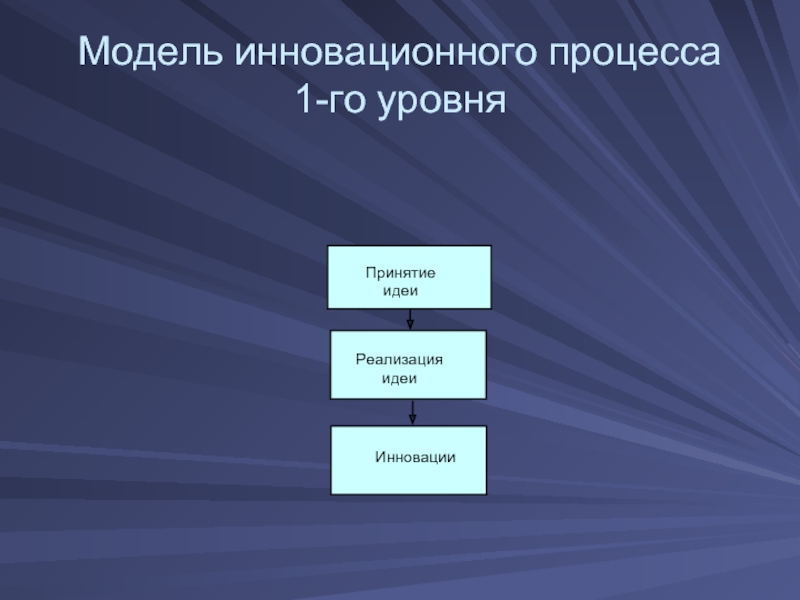 Модель инновационного процесса 1-го уровня

Принятие идеи

Реализация идеи

Инновации